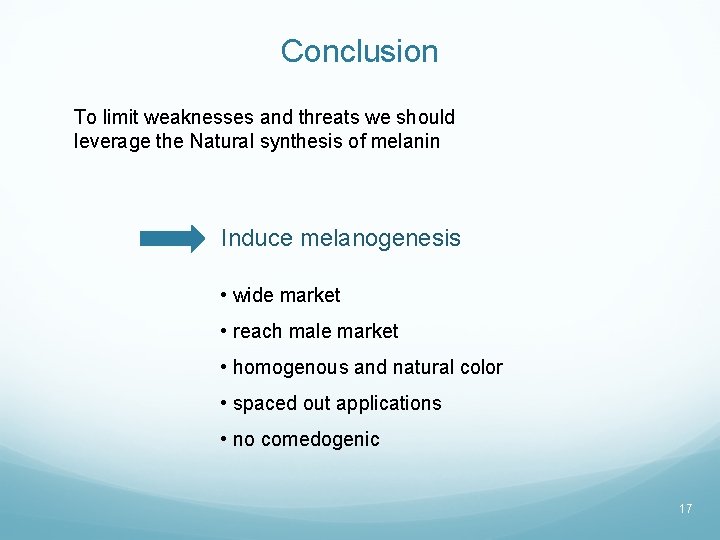 Conclusion

To limit weaknesses and threats we should leverage the Natural synthesis of melanin

Induce melanogenesis

• wide market
• reach male market
• homogenous and natural color
• spaced out applications
• no comedogenic

17